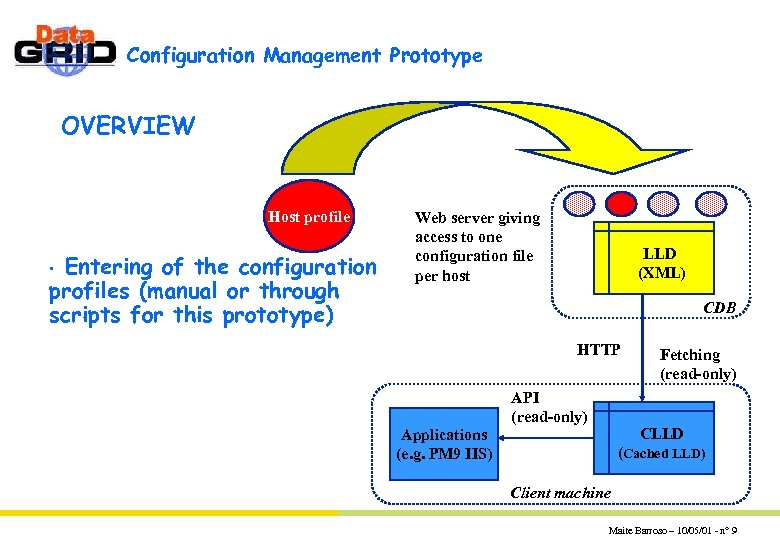 Data GRID

Configuration Management Prototype

OVERVIEW

Host profile

· Entering of the configuration profiles (manual or through scripts for this prototype)

Web server giving access to one configuration file per host

LLD (XML)

CDB

HTTP

Fetching (read-only)

API (read-only)

Applications (e.g. PM9 IIS)

CLLD (Cached LLD)

Client machine

Maite Barroso – 10/05/01 - n° 9